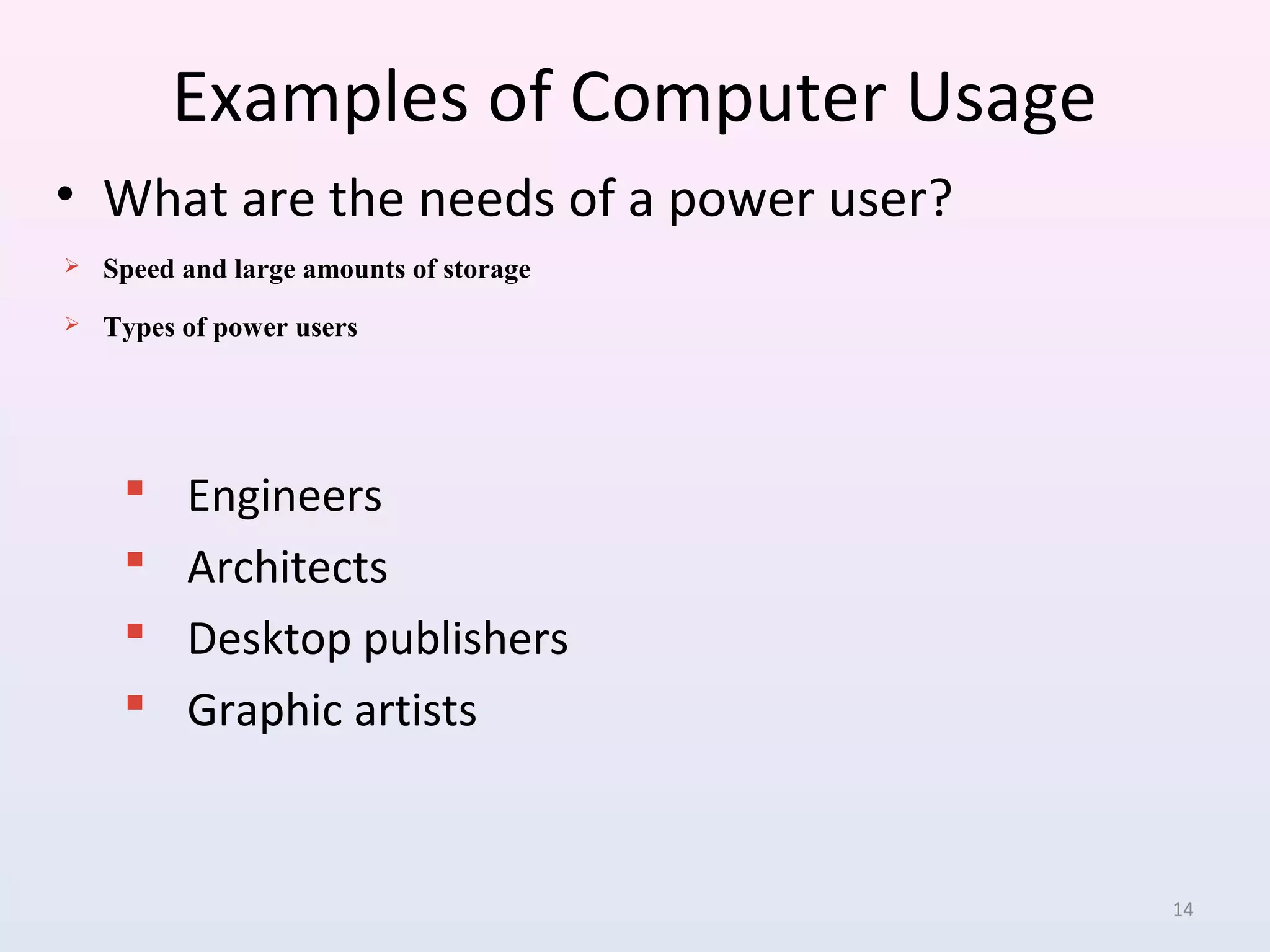 Examples of Computer Usage

• What are the needs of a power user?

➢ Speed and large amounts of storage

➢ Types of power users

▪ Engineers
▪ Architects
▪ Desktop publishers
▪ Graphic artists

14